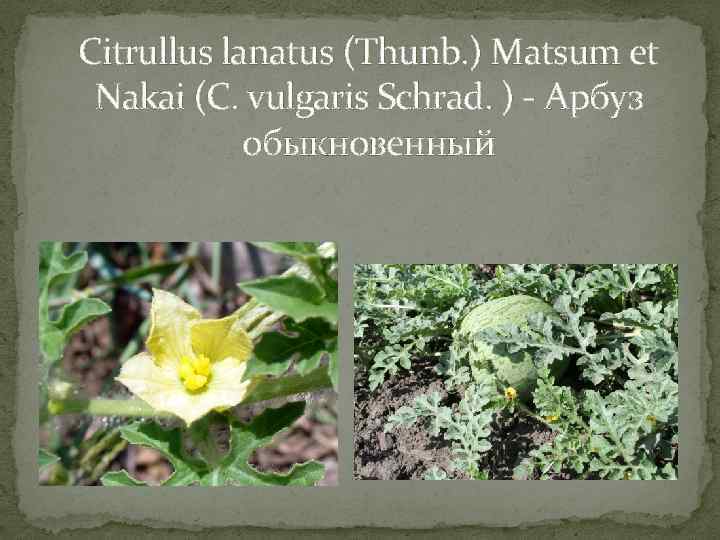 Citrullus lanatus (Thunb.) Matsum et Nakai (C. vulgaris Schrad. ) - Арбуз обыкновенный